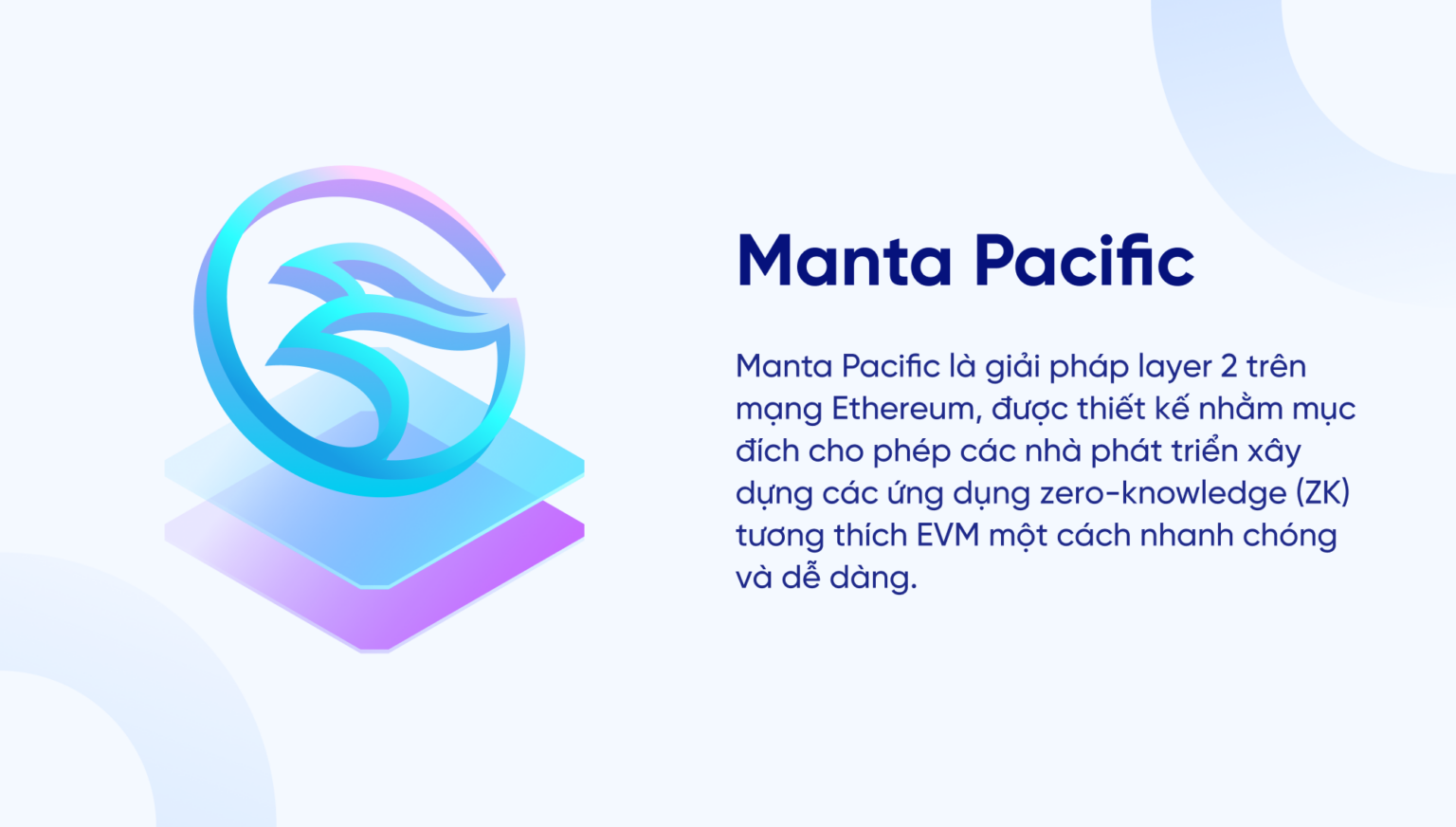 Manta Pacific

Manta Pacific là giải pháp layer 2 trên mạng Ethereum, được thiết kế nhằm mục đích cho phép các nhà phát triển xây dựng các ứng dụng zero-knowledge (ZK) tương thích EVM một cách nhanh chóng và dễ dàng.